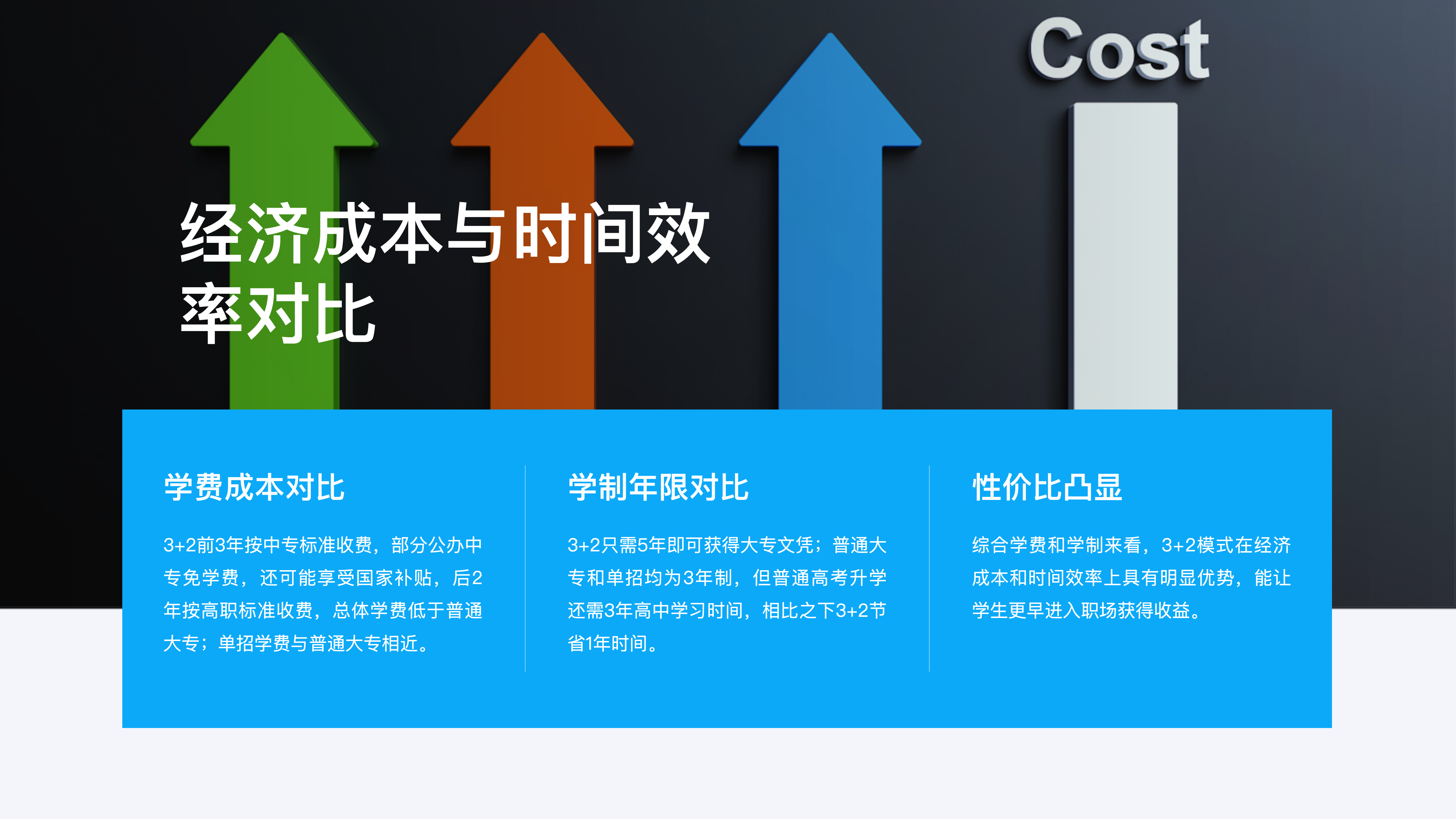 Cost

经济成本与时间效率对比

学费成本对比

3+2前3年按中专标准收费，部分公办中专免学费，还可能享受国家补贴，后2年按高职标准收费，总体学费低于普通大专；单招学费与普通大专相近。

学制年限对比

3+2只需5年即可获得大专文凭；普通大专和单招均为3年制，但普通高考升学还需3年高中学习时间，相比之下3+2节省1年时间。

性价比凸显

综合学费和学制来看，3+2模式在经济成本和时间效率上具有明显优势，能让学生更早进入职场获得收益。